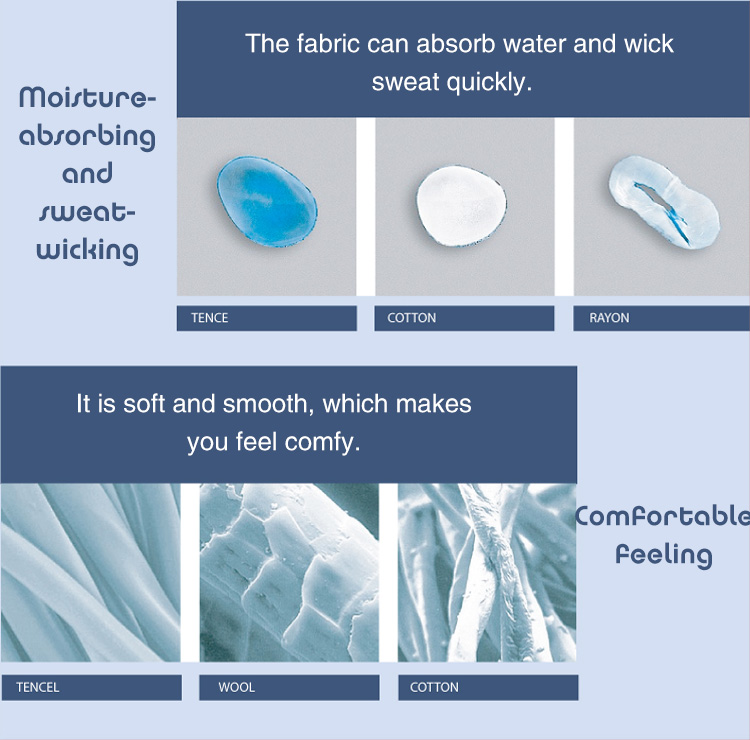 Moisture-absorbing and sweat-wicking

The fabric can absorb water and wick sweat quickly.

TENCE

COTTON

RAYON

It is soft and smooth, which makes you feel comfy.

Comfortable Feeling

TENCEL

WOOL

COTTON